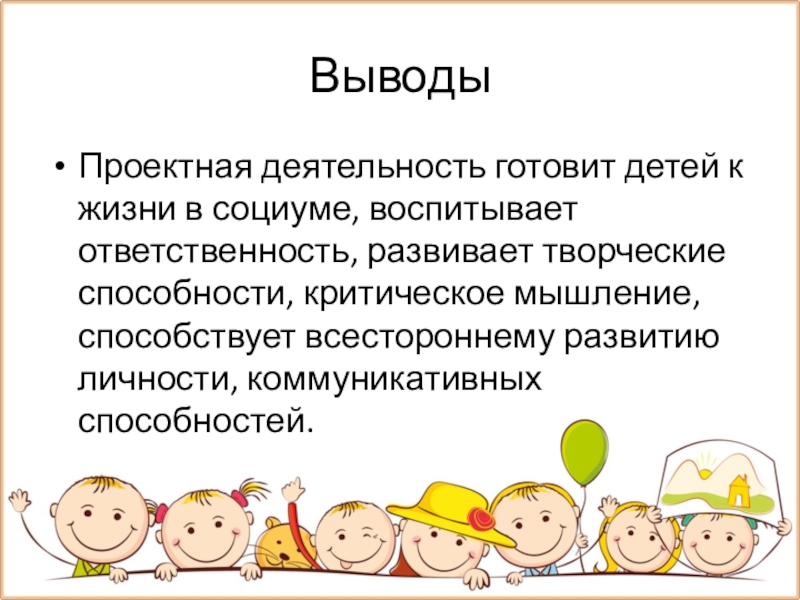 Выводы

• Проектная деятельность готовит детей к жизни в социуме, воспитывает ответственность, развивает творческие способности, критическое мышление, способствует всестороннему развитию личности, коммуникативных способностей.